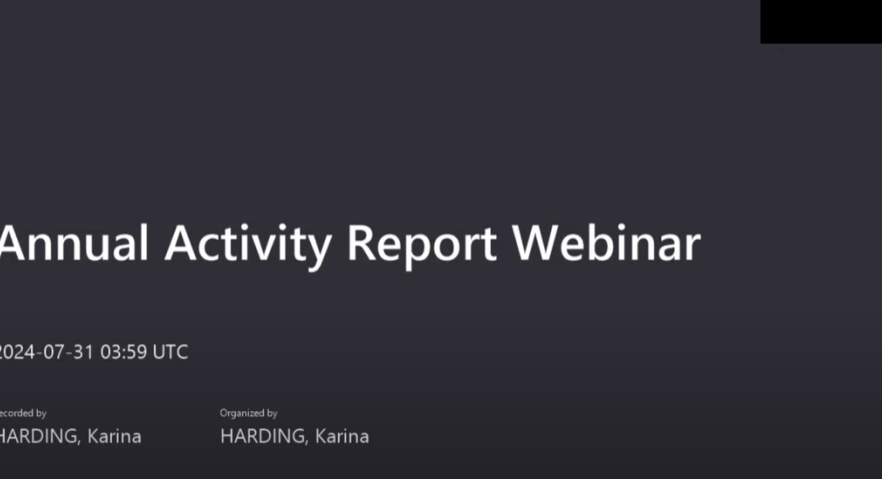 Annual Activity Report Webinar

2024-07-31 03:59 UTC

ecorded by
HARDING, Karina

Organized by
HARDING, Karina